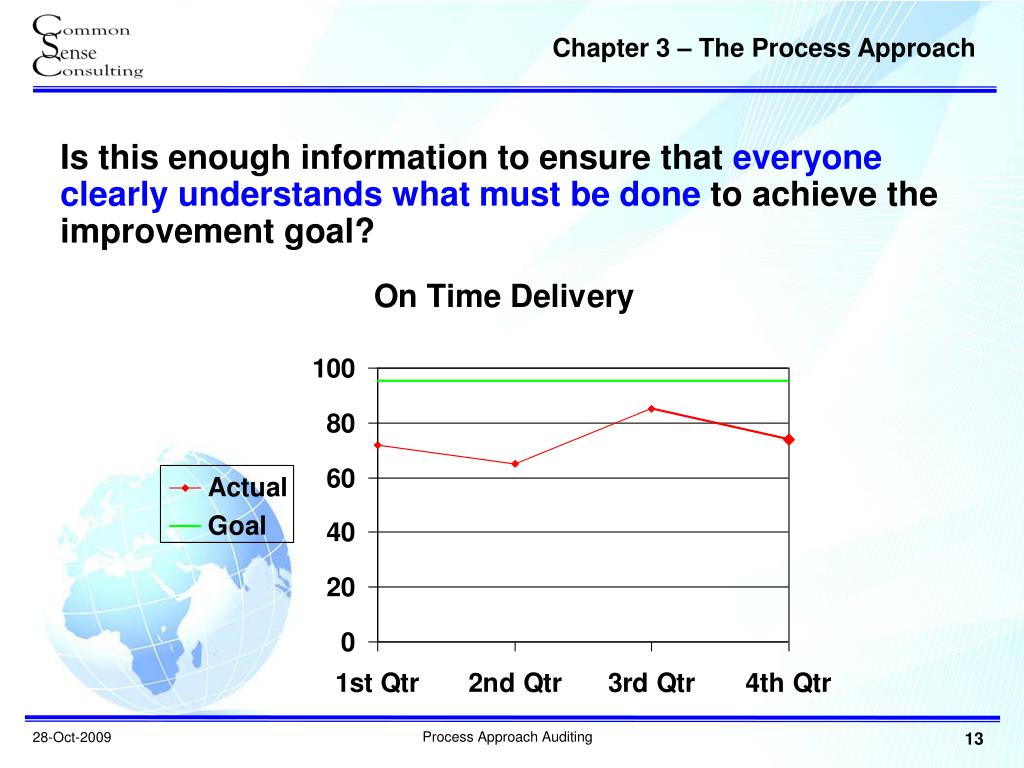 Common
Sense
Consulting

Chapter 3 – The Process Approach

Is this enough information to ensure that everyone clearly understands what must be done to achieve the improvement goal?

On Time Delivery

100
80
60
40
20
0

Actual
Goal

1st Qtr
2nd Qtr
3rd Qtr
4th Qtr

28-Oct-2009
Process Approach Auditing
13